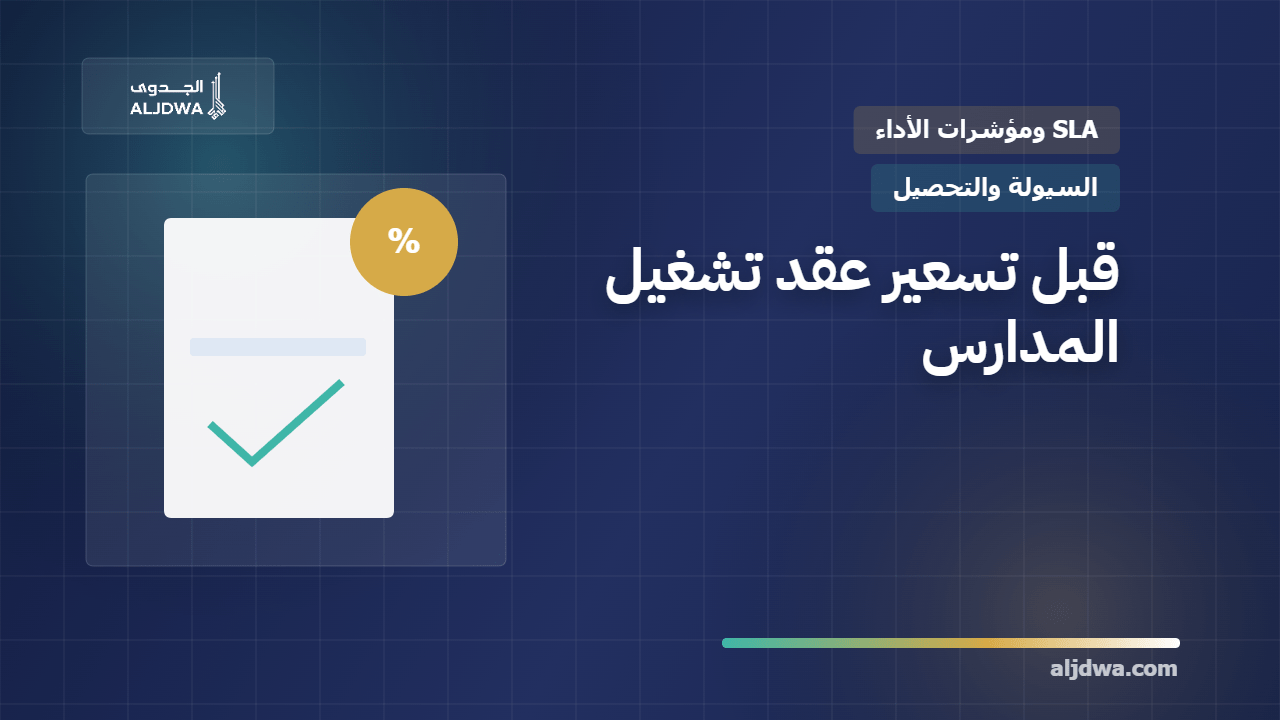 الجدوى
ALJDWA

SLA ومؤشرات الأداء

السيولة والتحصيل

قبل تسعير عقد تشغيل المدارس

%

aljdwa.com